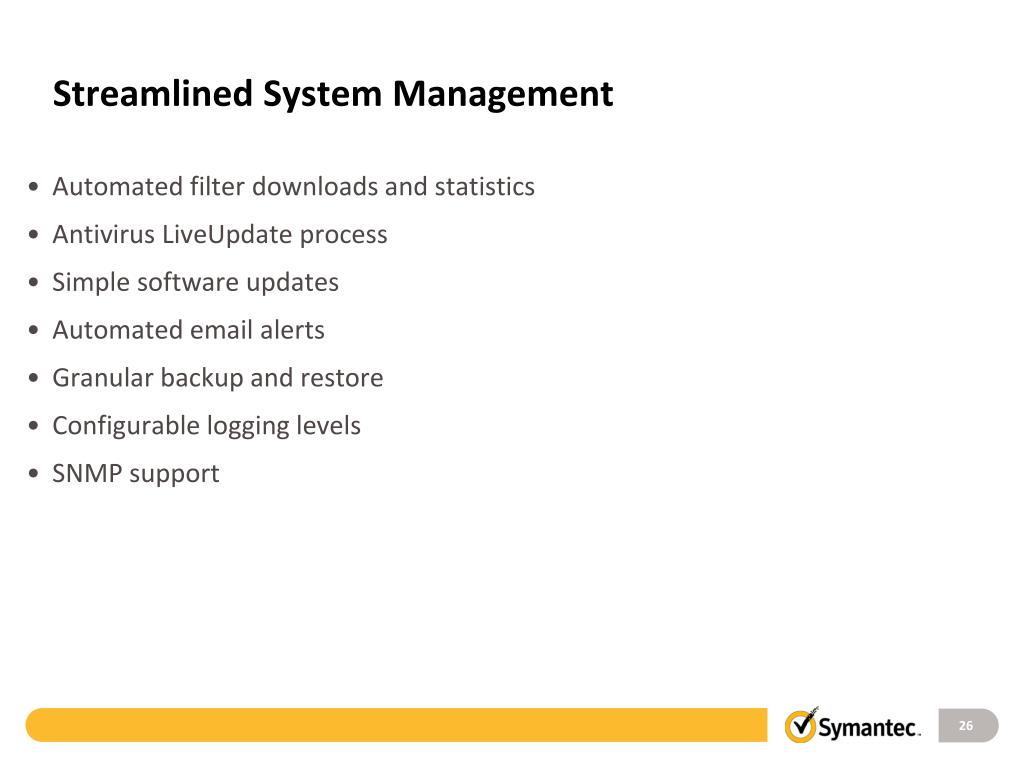 Streamlined System Management

• Automated filter downloads and statistics
• Antivirus LiveUpdate process
• Simple software updates
• Automated email alerts
• Granular backup and restore
• Configurable logging levels
• SNMP support

Symantec.

26